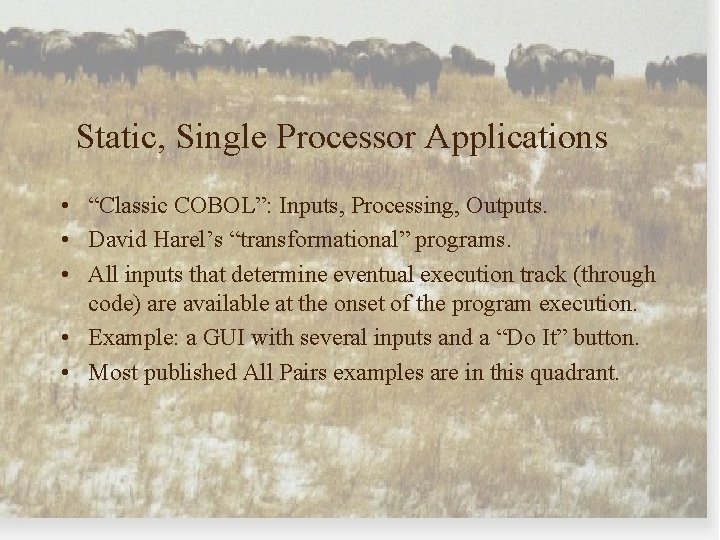 Static, Single Processor Applications

• “Classic COBOL”: Inputs, Processing, Outputs.
• David Harel’s “transformational” programs.
• All inputs that determine eventual execution track (through code) are available at the onset of the program execution.
• Example: a GUI with several inputs and a “Do It” button.
• Most published All Pairs examples are in this quadrant.